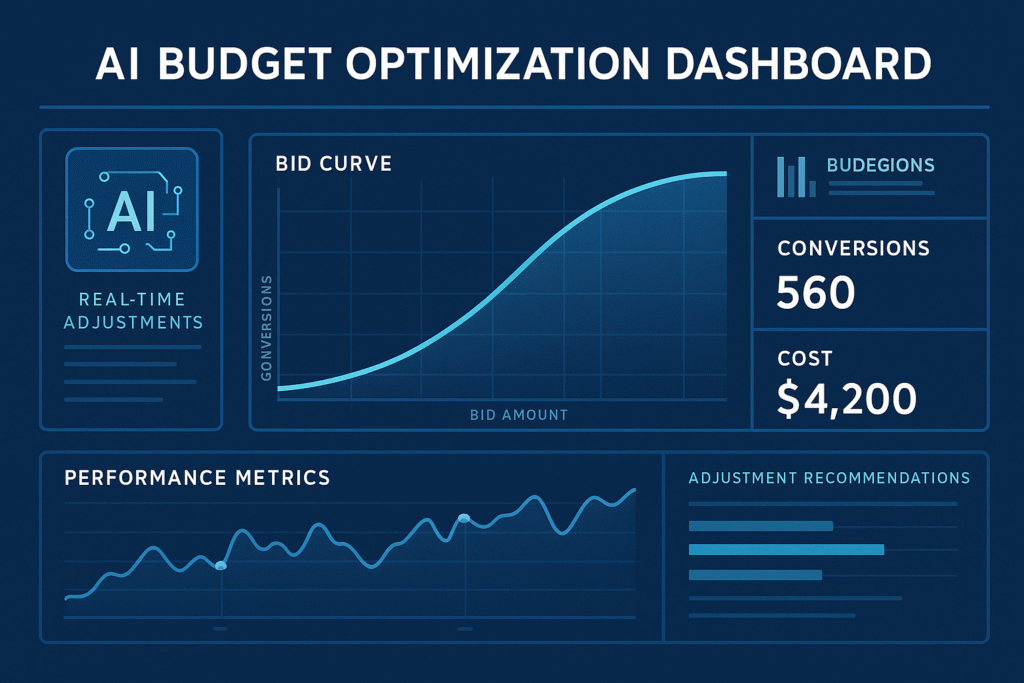 AI BUDGET OPTIMIZATION DASHBOARD

AI

REAL-TIME ADJUSTMENTS

BID CURVE

GONVERSIONS

BID AMOUNT

BUDEGIONS

CONVERSIONS
560

COST
$4,200

PERFORMANCE METRICS

ADJUSTMENT RECOMMENDATIONS